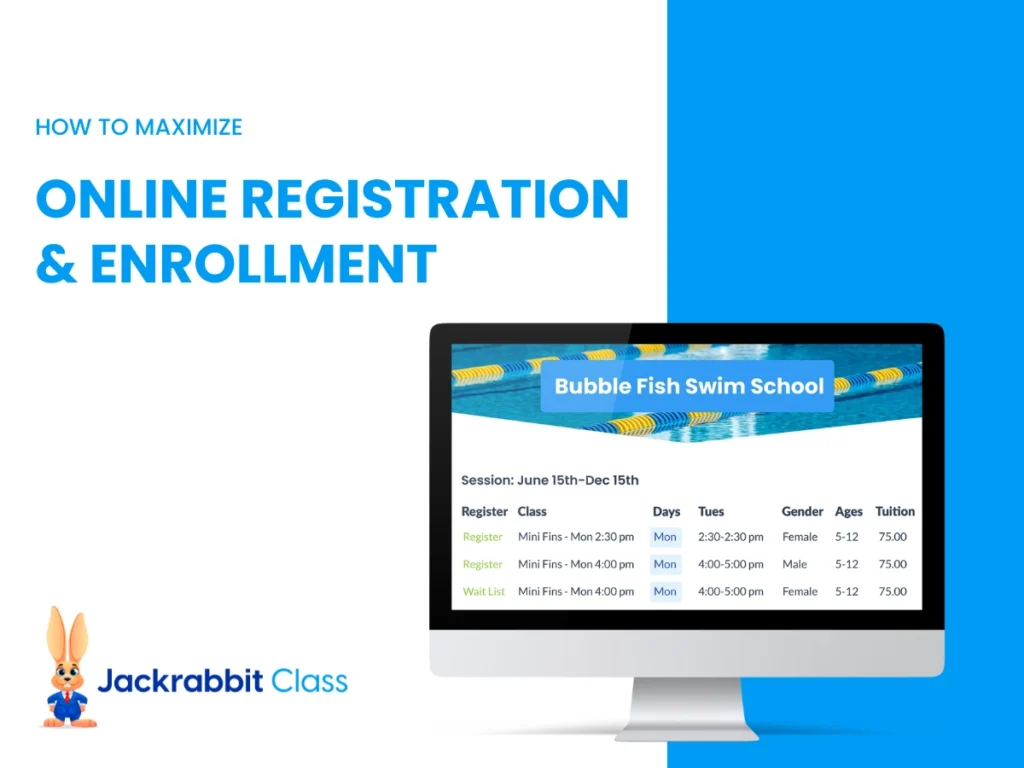 HOW TO MAXIMIZE

ONLINE REGISTRATION & ENROLLMENT

Bubble Fish Swim School

Session: June 15th-Dec 15th

| Register | Class | Days | Tues | Gender | Ages | Tuition |
|---|---|---|---|---|---|---|
| Register | Mini Fins - Mon 2:30 pm | Mon | 2:30-2:30 pm | Female | 5-12 | 75.00 |
| Register | Mini Fins - Mon 4:00 pm | Mon | 4:00-5:00 pm | Male | 5-12 | 75.00 |
| Wait List | Mini Fins - Mon 4:00 pm | Mon | 4:00-5:00 pm | Female | 5-12 | 75.00 |

Jackrabbit Class